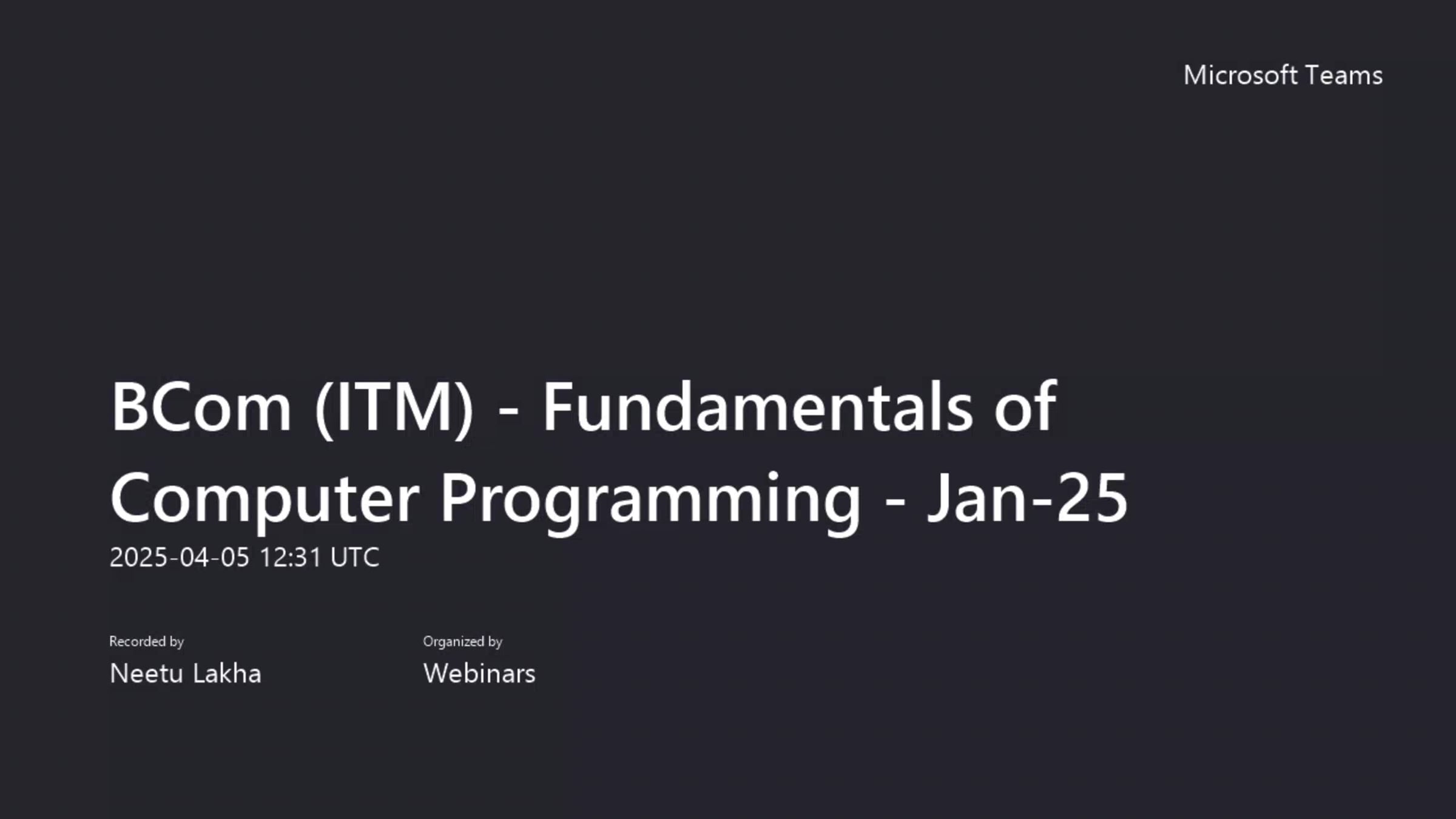 Microsoft Teams

BCom (ITM) - Fundamentals of Computer Programming - Jan-25
2025-04-05 12:31 UTC

Recorded by
Neetu Lakha

Organized by
Webinars